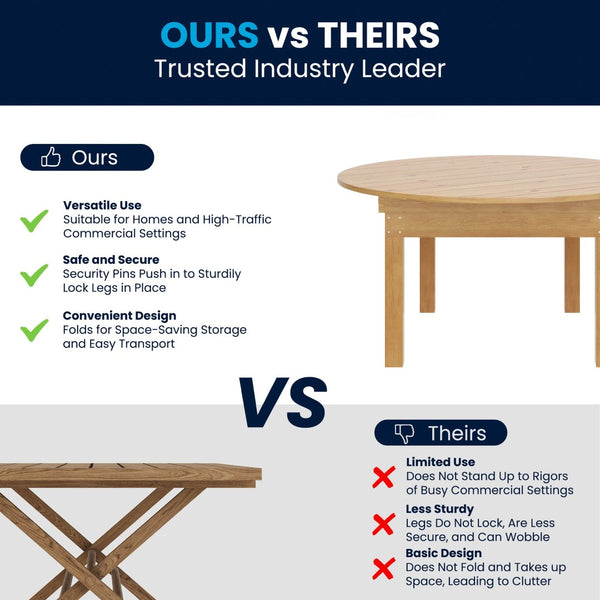 OURS vs THEIRS
Trusted Industry Leader

Ours

Versatile Use
Suitable for Homes and High-Traffic Commercial Settings

Safe and Secure
Security Pins Push in to Sturdily Lock Legs in Place

Convenient Design
Folds for Space-Saving Storage and Easy Transport

VS

Theirs

Limited Use
Does Not Stand Up to Rigors of Busy Commercial Settings

Less Sturdy
Legs Do Not Lock, Are Less Secure, and Can Wobble

Basic Design
Does Not Fold and Takes up Space, Leading to Clutter